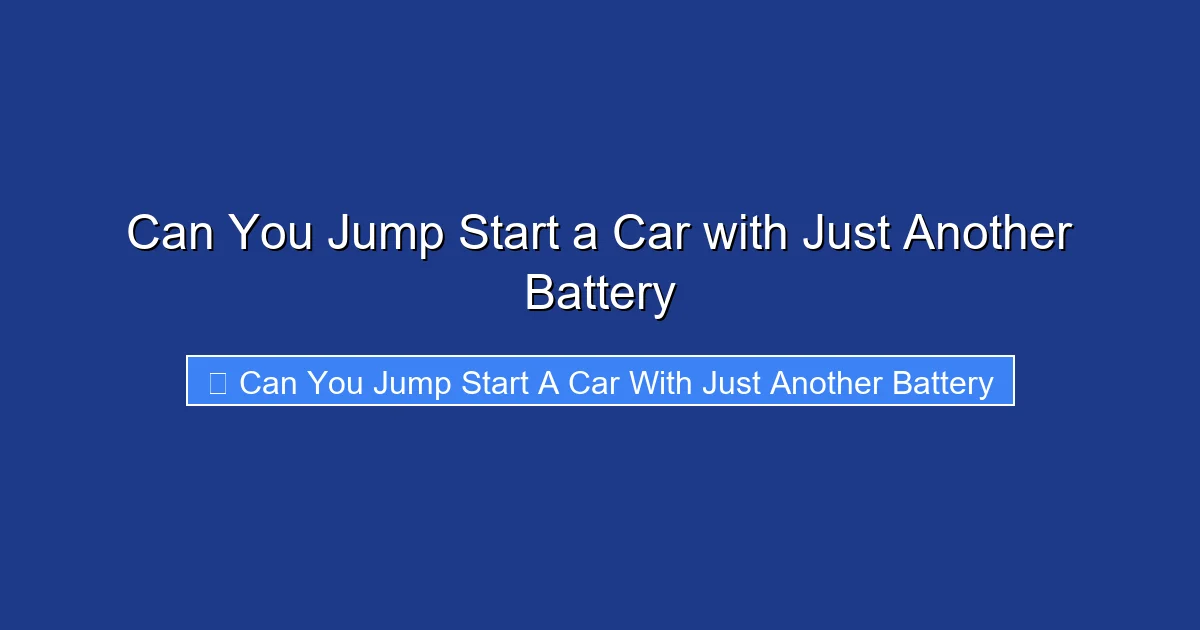 Can You Jump Start a Car with Just Another Battery

Can You Jump Start A Car With Just Another Battery